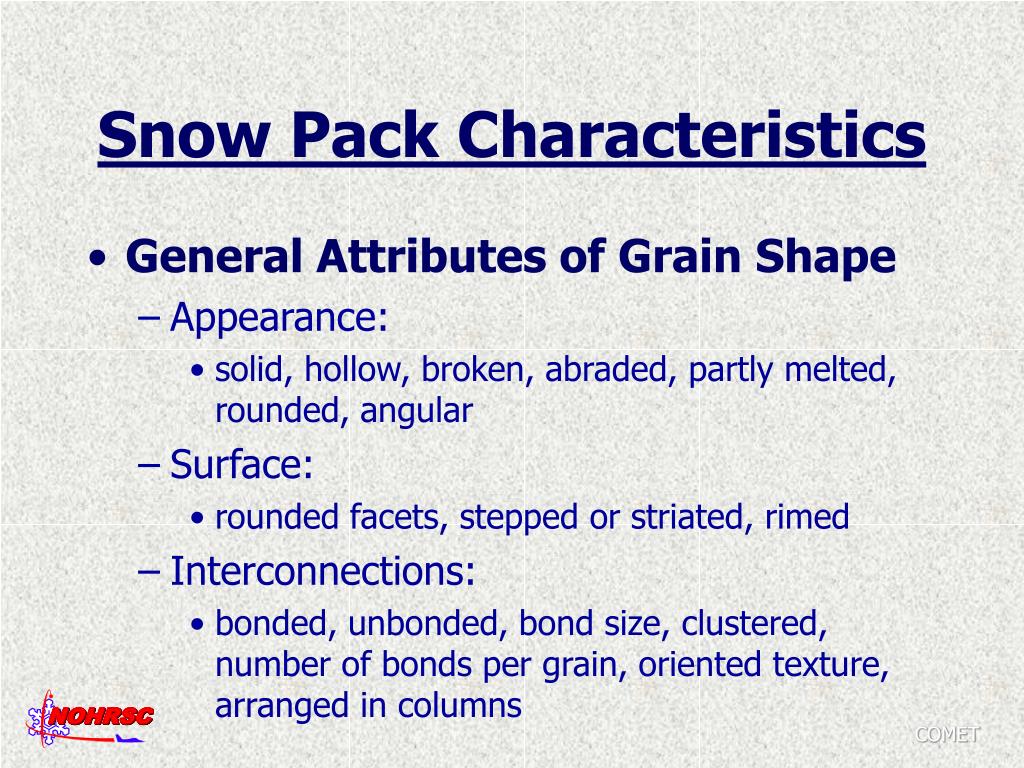 Snow Pack Characteristics

• General Attributes of Grain Shape
– Appearance:
• solid, hollow, broken, abraded, partly melted, rounded, angular
– Surface:
• rounded facets, stepped or striated, rimed
– Interconnections:
• bonded, unbonded, bond size, clustered, number of bonds per grain, oriented texture, arranged in columns

NOHRSC

COMET